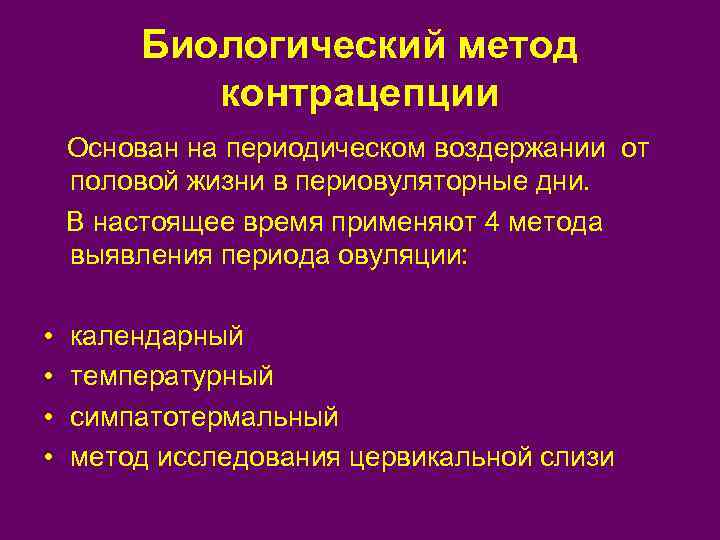 Биологический метод контрацепции

Основан на периодическом воздержании от половой жизни в периовуляторные дни.

В настоящее время применяют 4 метода выявления периода овуляции:

• календарный
• температурный
• симпатотермальный
• метод исследования цервикальной слизи